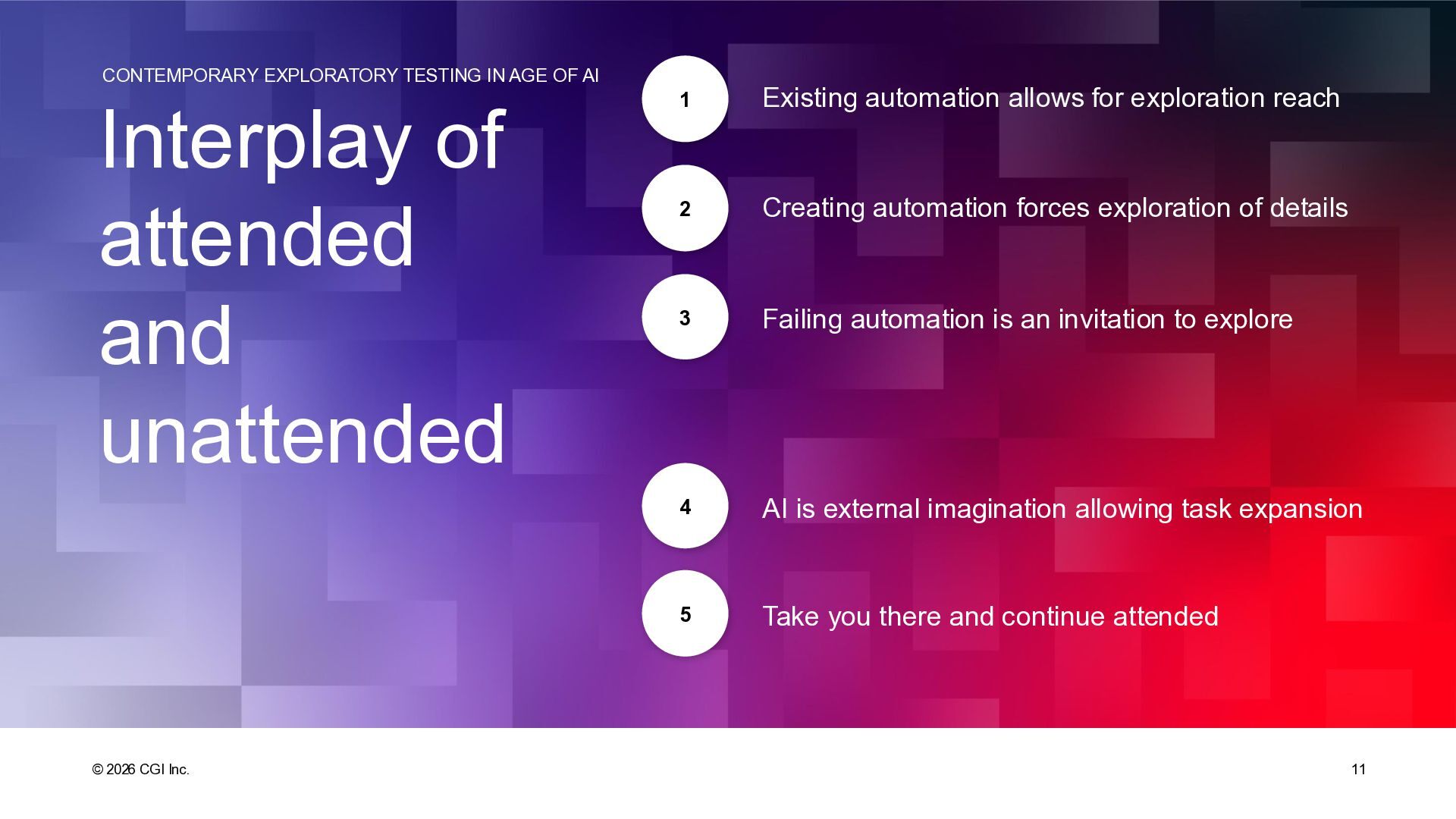 CONTEMPORARY EXPLORATORY TESTING IN AGE OF AI

Interplay of attended and unattended

1

Existing automation allows for exploration reach

2

Creating automation forces exploration of details

3

Failing automation is an invitation to explore

4

AI is external imagination allowing task expansion

5

Take you there and continue attended

© 2026 CGI Inc.

11